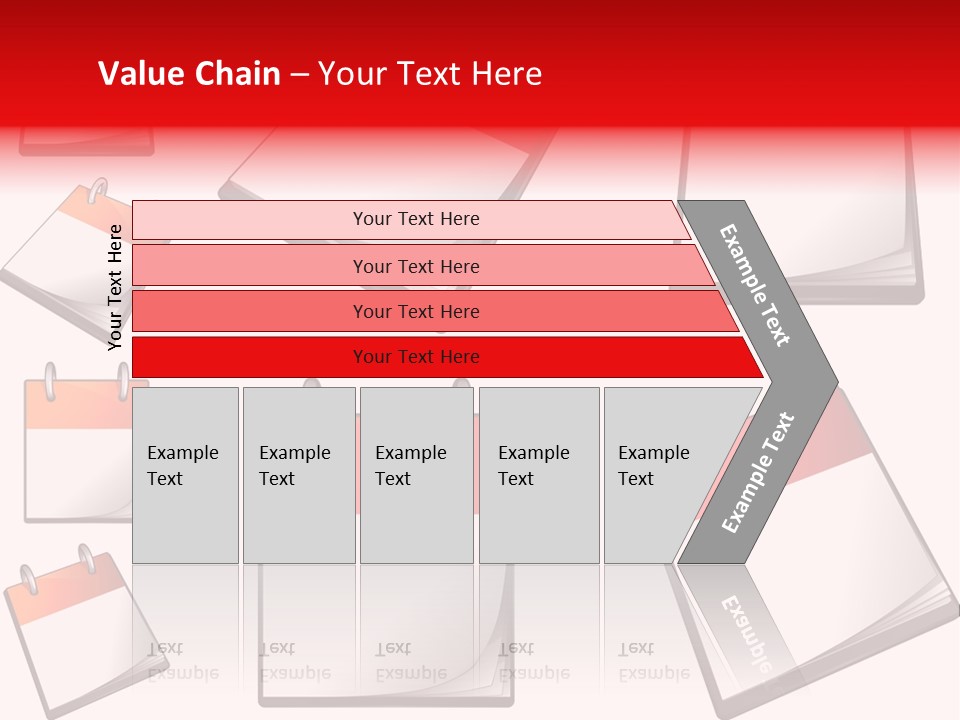 Value Chain – Your Text Here

Your Text Here

Your Text Here

Your Text Here

Your Text Here

Your Text Here

Example Text

Example Text

Example Text

Example Text

Example Text

Example Text

Example Text